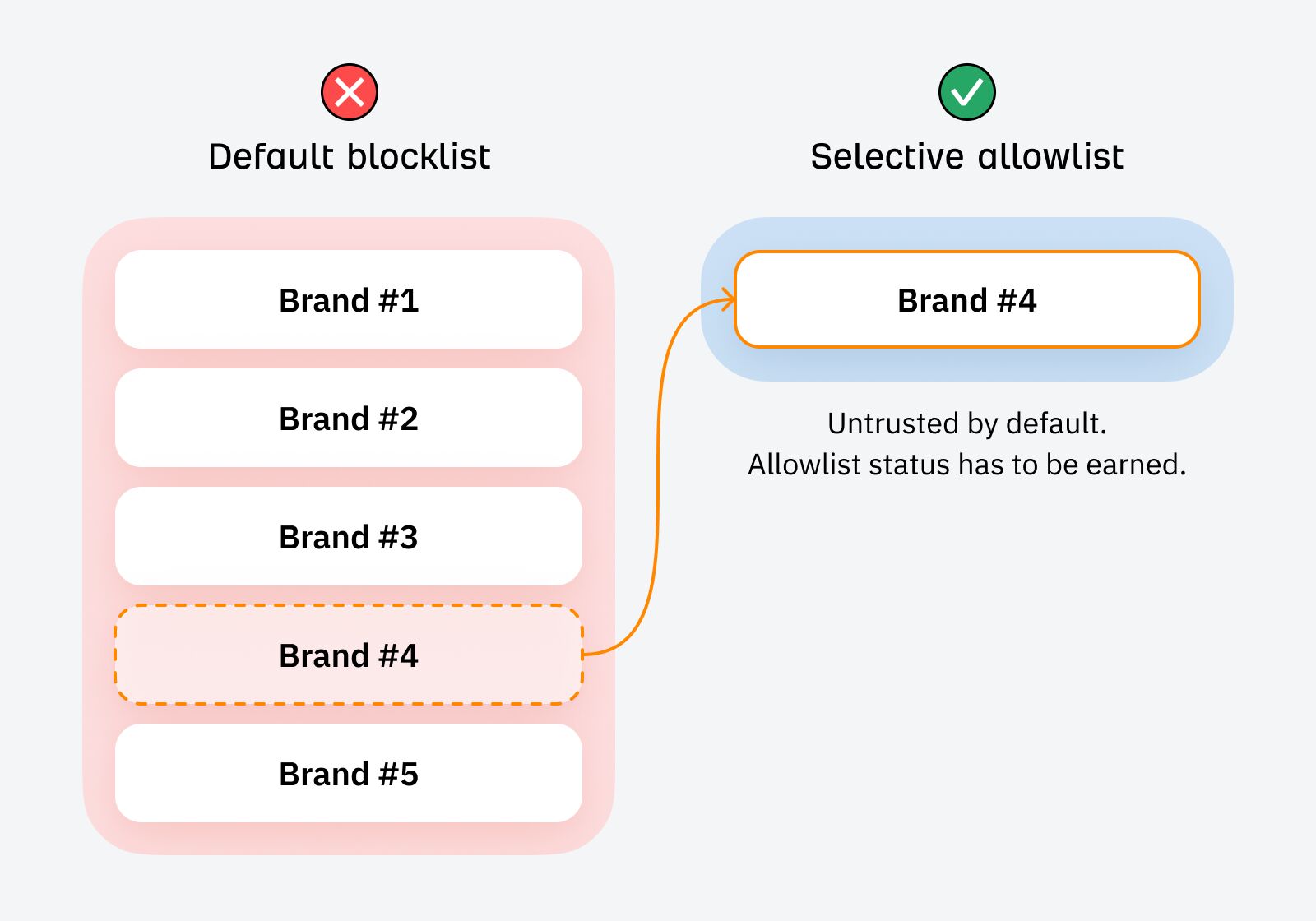 Default blocklist

Brand #1

Brand #2

Brand #3

Brand #4

Brand #5

Selective allowlist

Brand #4

Untrusted by default.
Allowlist status has to be earned.